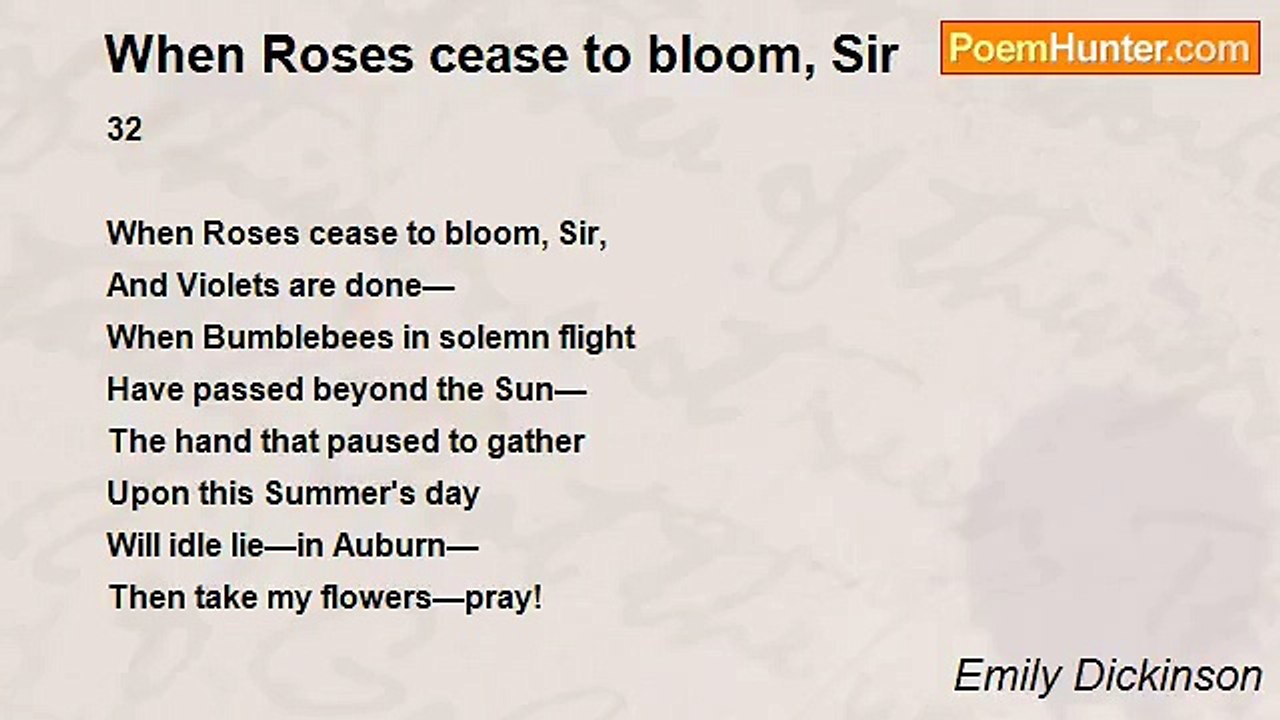 When Roses cease to bloom, Sir

PoemHunter.com

32

When Roses cease to bloom, Sir,
And Violets are done—
When Bumblebees in solemn flight
Have passed beyond the Sun—
The hand that paused to gather
Upon this Summer's day
Will idle lie—in Auburn—
Then take my flowers—pray!

Emily Dickinson